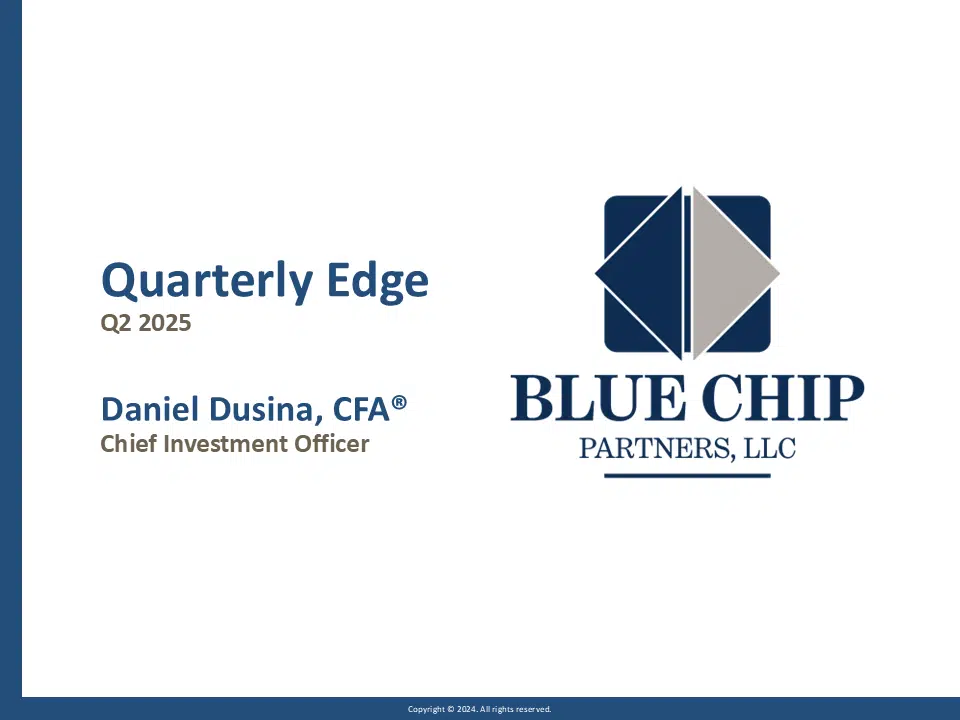 Quarterly Edge
Q2 2025

Daniel Dusina, CFA®
Chief Investment Officer

BLUE CHIP
PARTNERS, LLC

Copyright © 2024. All rights reserved.